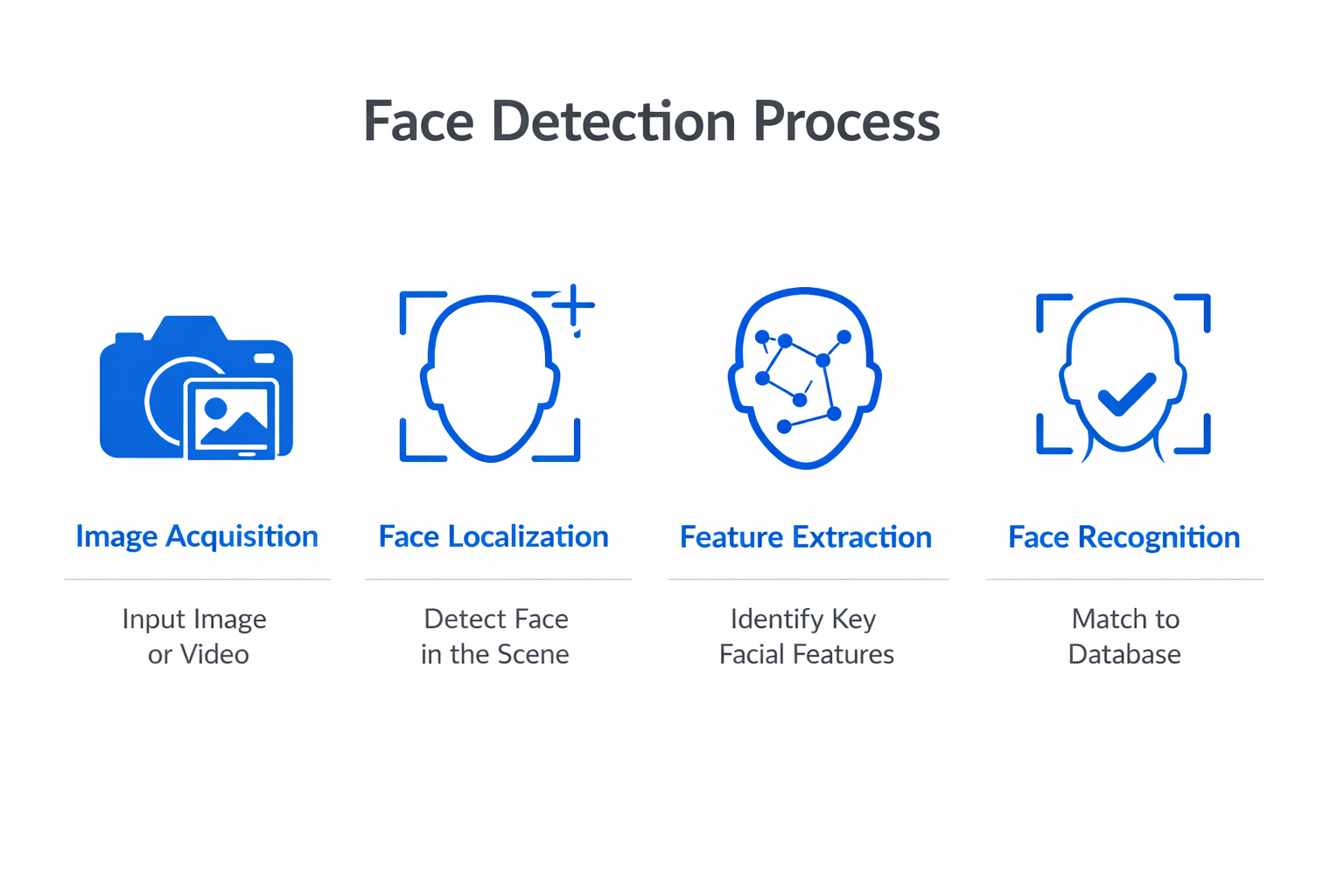 Face Detection Process

Image Acquisition

Input Image or Video

Face Localization

Detect Face in the Scene

Feature Extraction

Identify Key Facial Features

Face Recognition

Match to Database